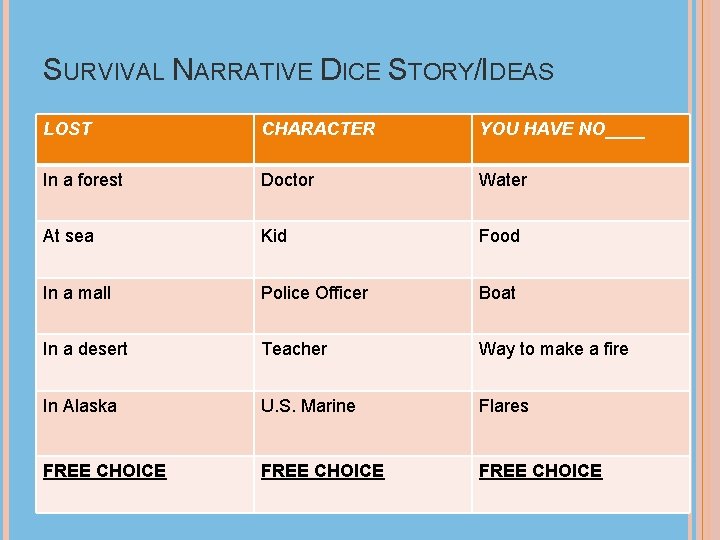 SURVIVAL NARRATIVE DICE STORY/IDEAS

| LOST | CHARACTER | YOU HAVE NO____ |
|---|---|---|
| In a forest | Doctor | Water |
| At sea | Kid | Food |
| In a mall | Police Officer | Boat |
| In a desert | Teacher | Way to make a fire |
| In Alaska | U.S. Marine | Flares |
| FREE CHOICE | FREE CHOICE | FREE CHOICE |